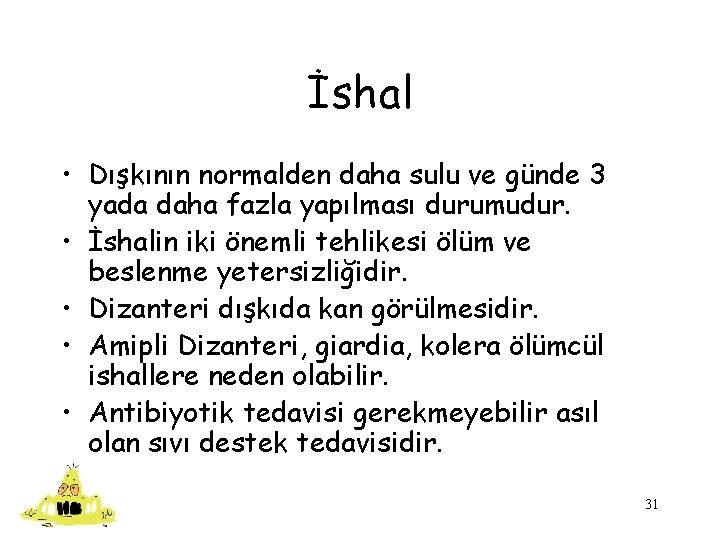 İshal

• Dışkının normalden daha sulu ve günde 3 yada daha fazla yapılması durumudur.
• İshalin iki önemli tehlikesi ölüm ve beslenme yetersizliğidir.
• Dizanteri dışkıda kan görülmesidir.
• Amipli Dizanteri, giardia, kolera ölümcül ishallere neden olabilir.
• Antibiyotik tedavisi gerekmeyebilir asıl olan sıvı destek tedavisidir.

31